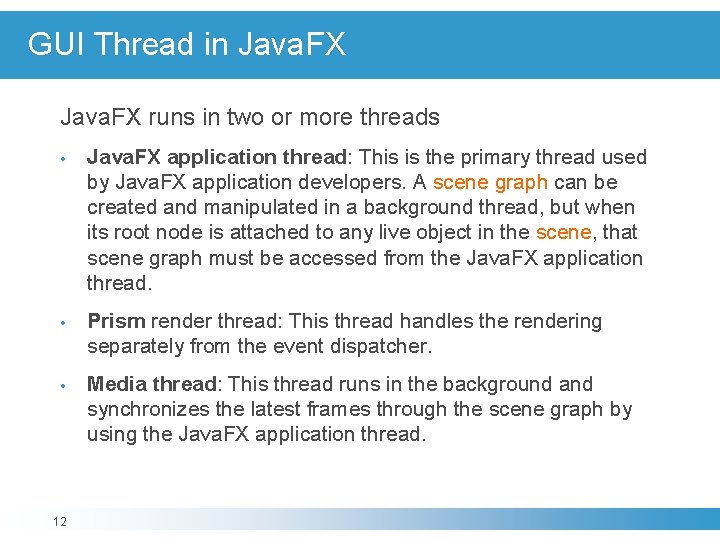 GUI Thread in JavaFX

JavaFX runs in two or more threads

• JavaFX application thread: This is the primary thread used by JavaFX application developers. A scene graph can be created and manipulated in a background thread, but when its root node is attached to any live object in the scene, that scene graph must be accessed from the JavaFX application thread.

• Prism render thread: This thread handles the rendering separately from the event dispatcher.

• Media thread: This thread runs in the background and synchronizes the latest frames through the scene graph by using the JavaFX application thread.

12